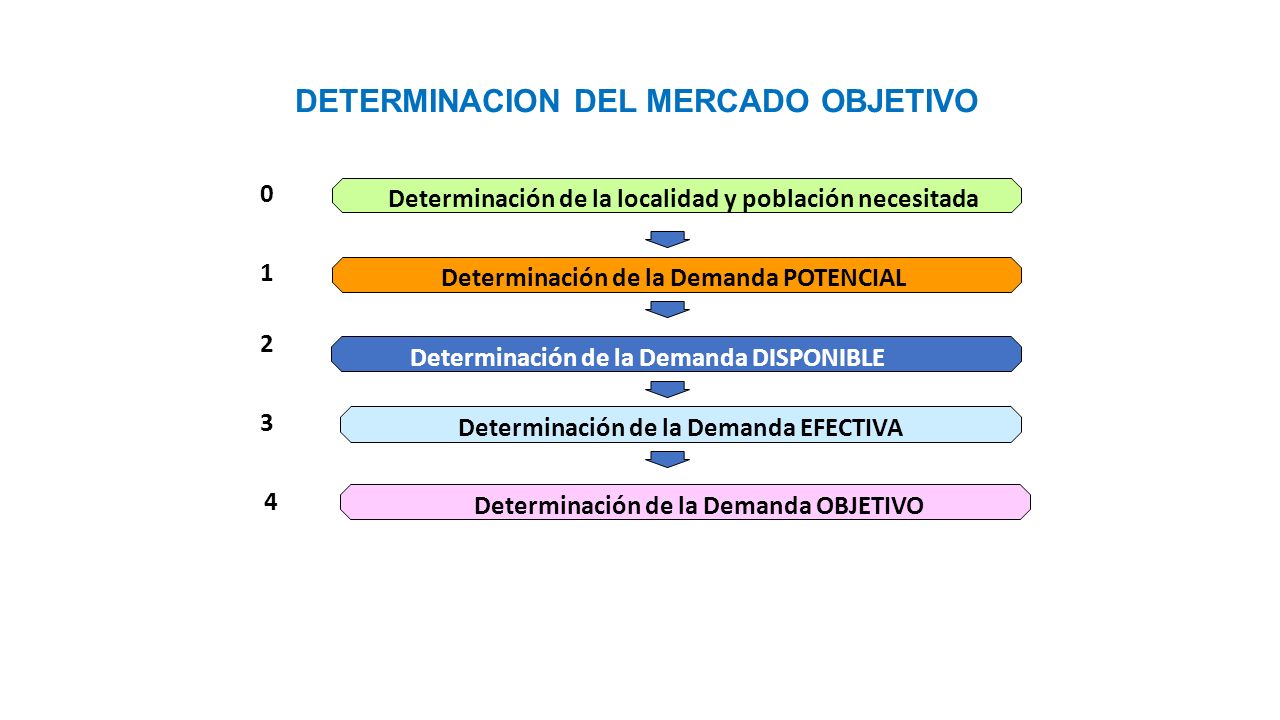 DETERMINACION DEL MERCADO OBJETIVO

0 Determinación de la localidad y población necesitada

1 Determinación de la Demanda POTENCIAL

2 Determinación de la Demanda DISPONIBLE

3 Determinación de la Demanda EFECTIVA

4 Determinación de la Demanda OBJETIVO